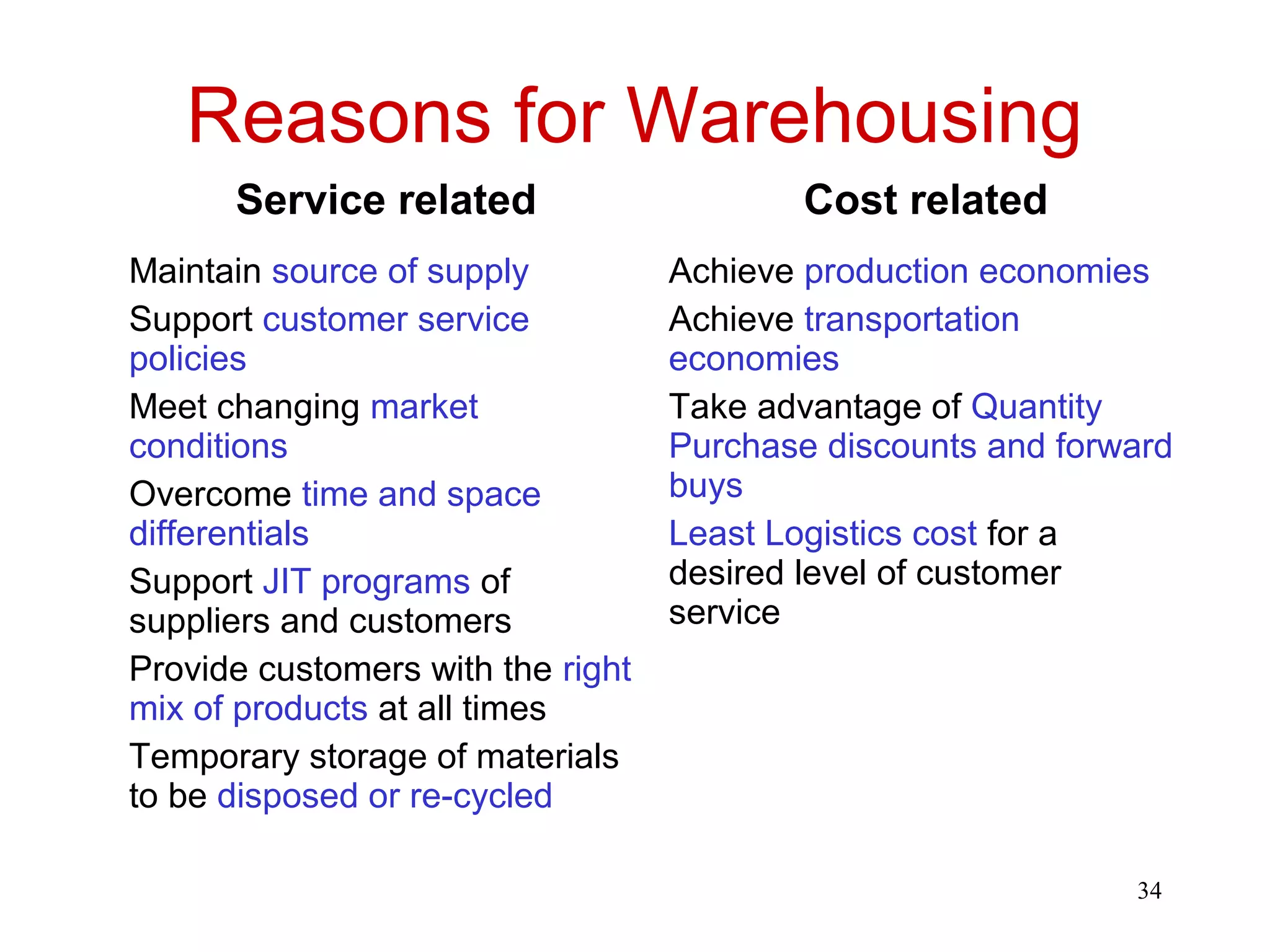 Reasons for Warehousing

Service related

Maintain source of supply

Support customer service policies

Meet changing market conditions

Overcome time and space differentials

Support JIT programs of suppliers and customers

Provide customers with the right mix of products at all times

Temporary storage of materials to be disposed or re-cycled

Cost related

Achieve production economies

Achieve transportation economies

Take advantage of Quantity Purchase discounts and forward buys

Least Logistics cost for a desired level of customer service

34